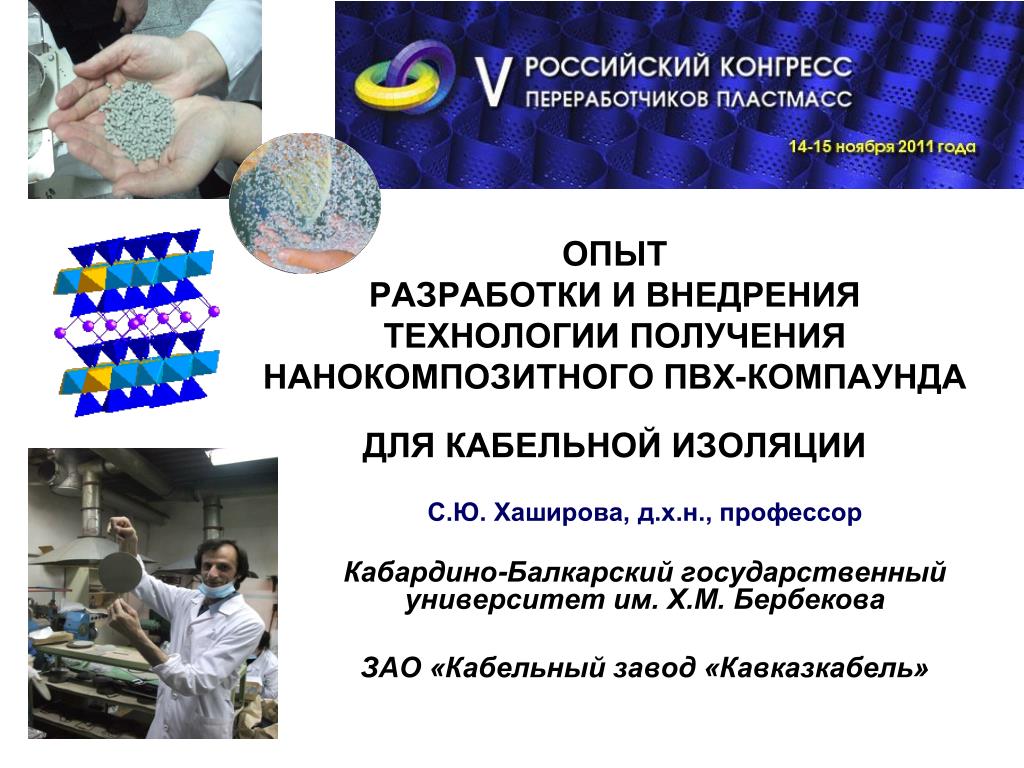 V РОССИЙСКИЙ КОНГРЕСС ПЕРЕРАБОТЧИКОВ ПЛАСТМАСС

14-15 ноября 2011 года

ОПЫТ
РАЗРАБОТКИ И ВНЕДРЕНИЯ ТЕХНОЛОГИИ ПОЛУЧЕНИЯ НАНОКОМПОЗИТНОГО ПВХ-КОМПАУНДА

ДЛЯ КАБЕЛЬНОЙ ИЗОЛЯЦИИ

С.Ю. Хаширова, д.х.н., профессор

Кабардино-Балкарский государственный университет им. Х.М. Бербекова

ЗАО «Кабельный завод «Кавказкабель»